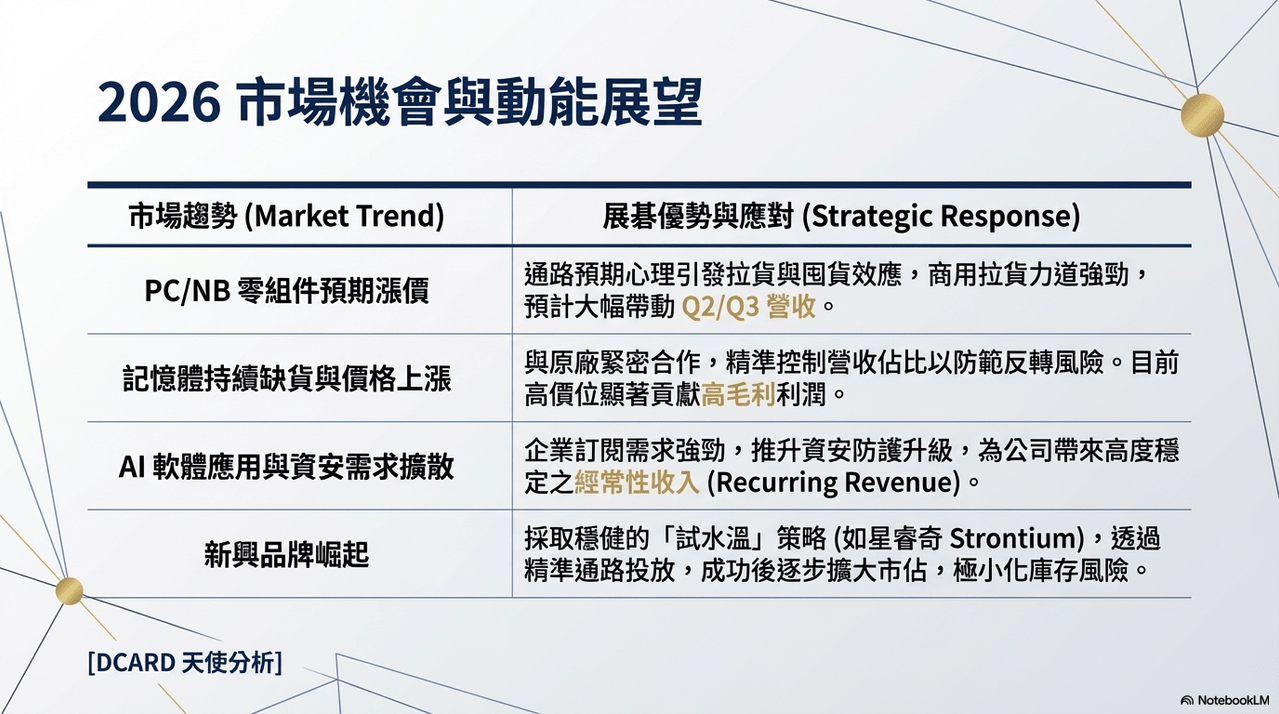 2026 市場機會與動能展望

| 市場趨勢 (Market Trend) | 展碁優勢與應對 (Strategic Response) |
|---|---|
| PC/NB 零組件預期漲價 | 通路預期心理引發拉貨與囤貨效應，商用拉貨力道強勁，預計大幅帶動 Q2/Q3 營收。 |
| 記憶體持續缺貨與價格上漲 | 與原廠緊密合作，精準控制營收佔比以防範反轉風險。目前高價位顯著貢獻高毛利利潤。 |
| AI 軟體應用與資安需求擴散 | 企業訂閱需求強勁，推升資安防護升級，為公司帶來高度穩定之經常性收入 (Recurring Revenue)。 |
| 新興品牌崛起 | 採取穩健的「試水溫」策略 (如星睿奇 Strontium)，透過精準通路投放，成功後逐步擴大市佔，極小化庫存風險。 |

[DCARD 天使分析]

NotebookLM